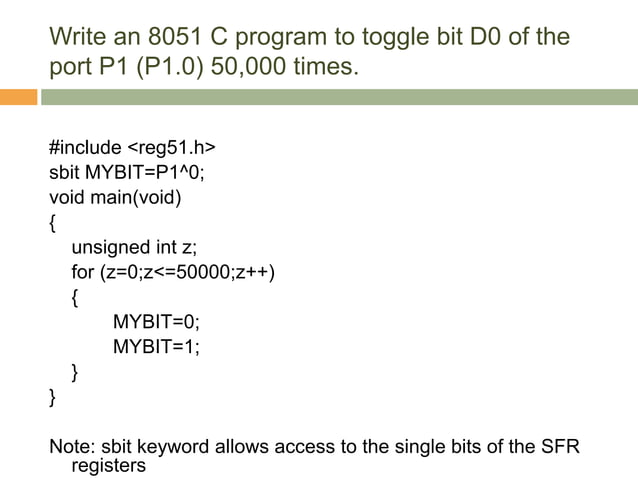 Write an 8051 C program to toggle bit D0 of the port P1 (P1.0) 50,000 times.

#include <reg51.h>
sbit MYBIT=P1^0;
void main(void)
{
unsigned int z;
for (z=0;z<=50000;z++)
{
MYBIT=0;
MYBIT=1;
}
}

Note: sbit keyword allows access to the single bits of the SFR registers